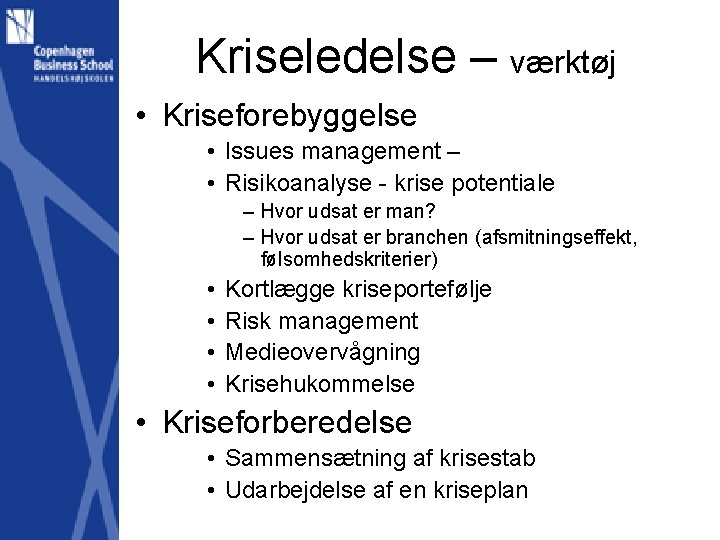 Copenhagen Business School
HANDELSHØJSKOLEN

Kriseledelse – værktøj

• Kriseforebyggelse
• Issues management –
• Risikoanalyse - krise potentiale
– Hvor udsat er man?
– Hvor udsat er branchen (afsmitningseffekt, følsomhedskriterier)
• Kortlægge kriseportefølje
• Risk management
• Medieovervågning
• Krisehukommelse
• Kriseforberedelse
• Sammensætning af krisestab
• Udarbejdelse af en kriseplan